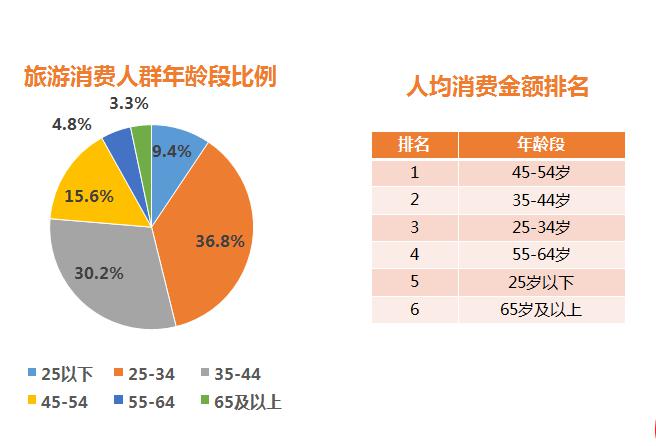 旅游消费人群年龄段比例

3.3%
4.8%
9.4%
15.6%
36.8%
30.2%

25以下 25-34 35-44
45-54 55-64 65及以上

人均消费金额排名

| 排名 | 年龄段 |
|---|---|
| 1 | 45-54岁 |
| 2 | 35-44岁 |
| 3 | 25-34岁 |
| 4 | 55-64岁 |
| 5 | 25岁以下 |
| 6 | 65岁及以上 |